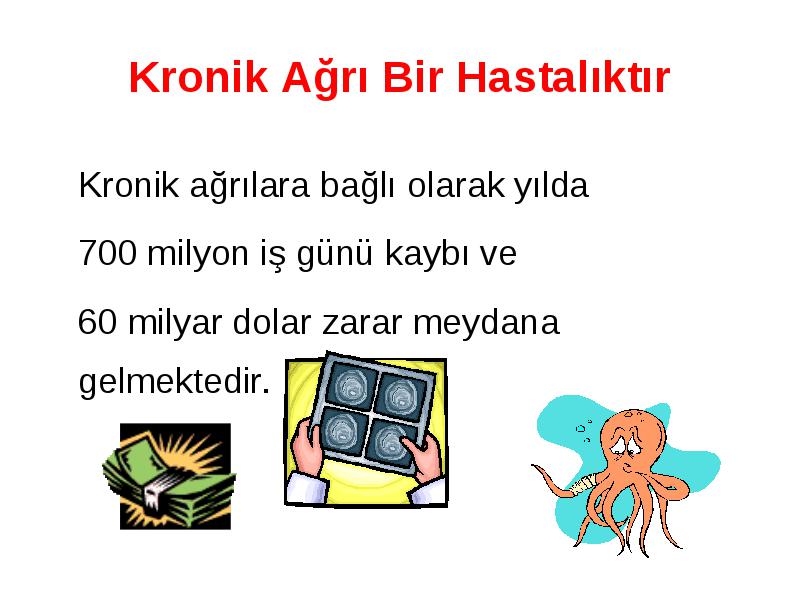 Kronik Ağrı Bir Hastalıktır

Kronik ağrılara bağlı olarak yılda

700 milyon iş günü kaybı ve

60 milyar dolar zarar meydana gelmektedir.